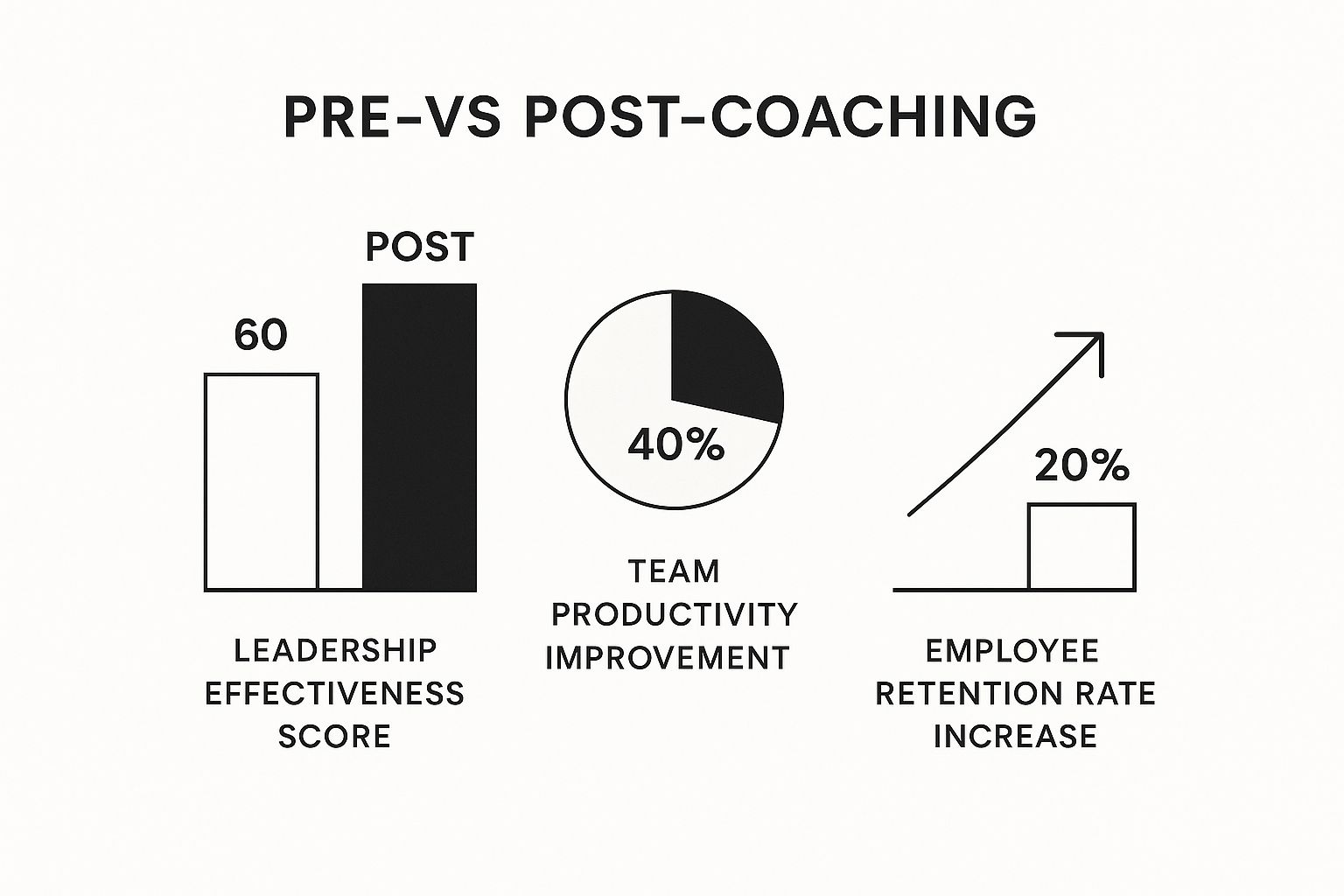 PRE-VS POST-COACHING

60

POST

LEADERSHIP EFFECTIVENESS SCORE

40%

TEAM PRODUCTIVITY IMPROVEMENT

20%

EMPLOYEE RETENTION RATE INCREASE